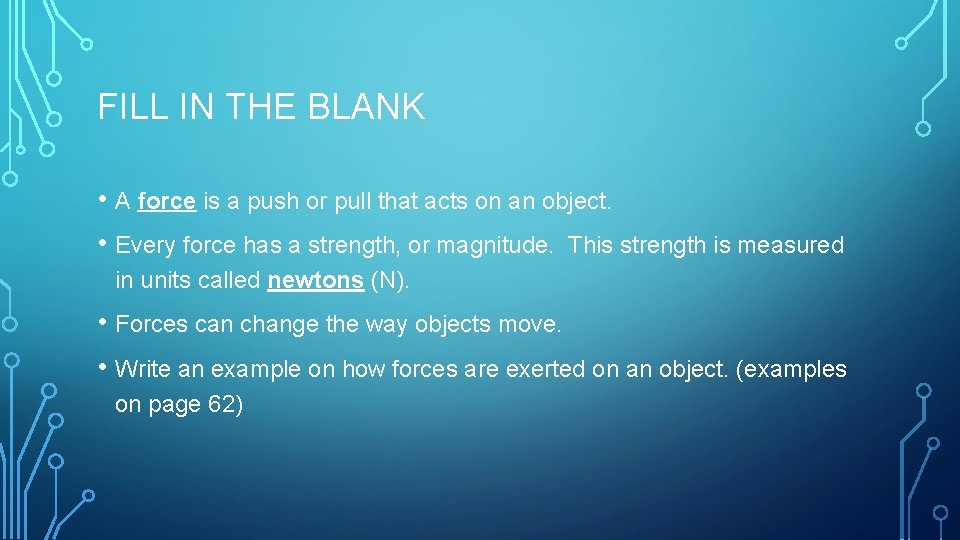 FILL IN THE BLANK

• A force is a push or pull that acts on an object.

• Every force has a strength, or magnitude. This strength is measured in units called newtons (N).

• Forces can change the way objects move.

• Write an example on how forces are exerted on an object. (examples on page 62)